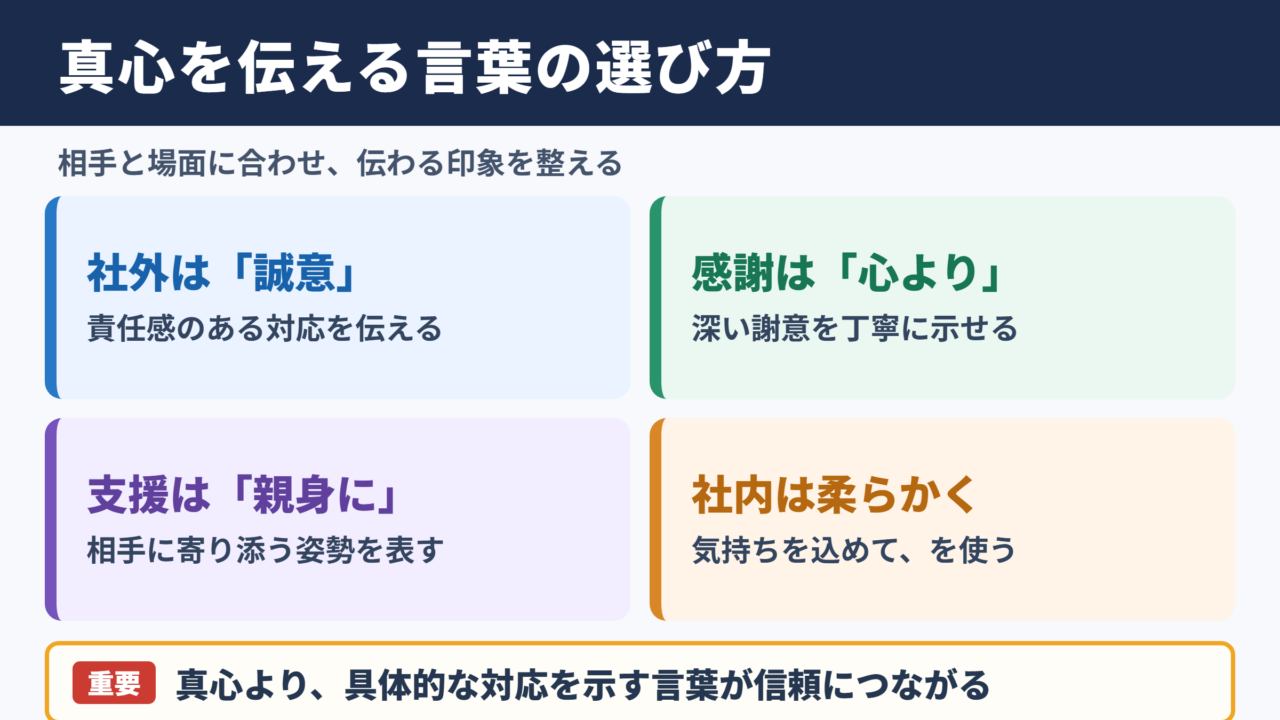 真心を伝える言葉の選び方

相手と場面に合わせ、伝わる印象を整える

社外は「誠意」
責任感のある対応を伝える

感謝は「心より」
深い謝意を丁寧に示せる

支援は「親身に」
相手に寄り添う姿勢を表す

社内は柔らかく
気持ちを込めて、を使う

重要 真心より、具体的な対応を示す言葉が信頼につながる